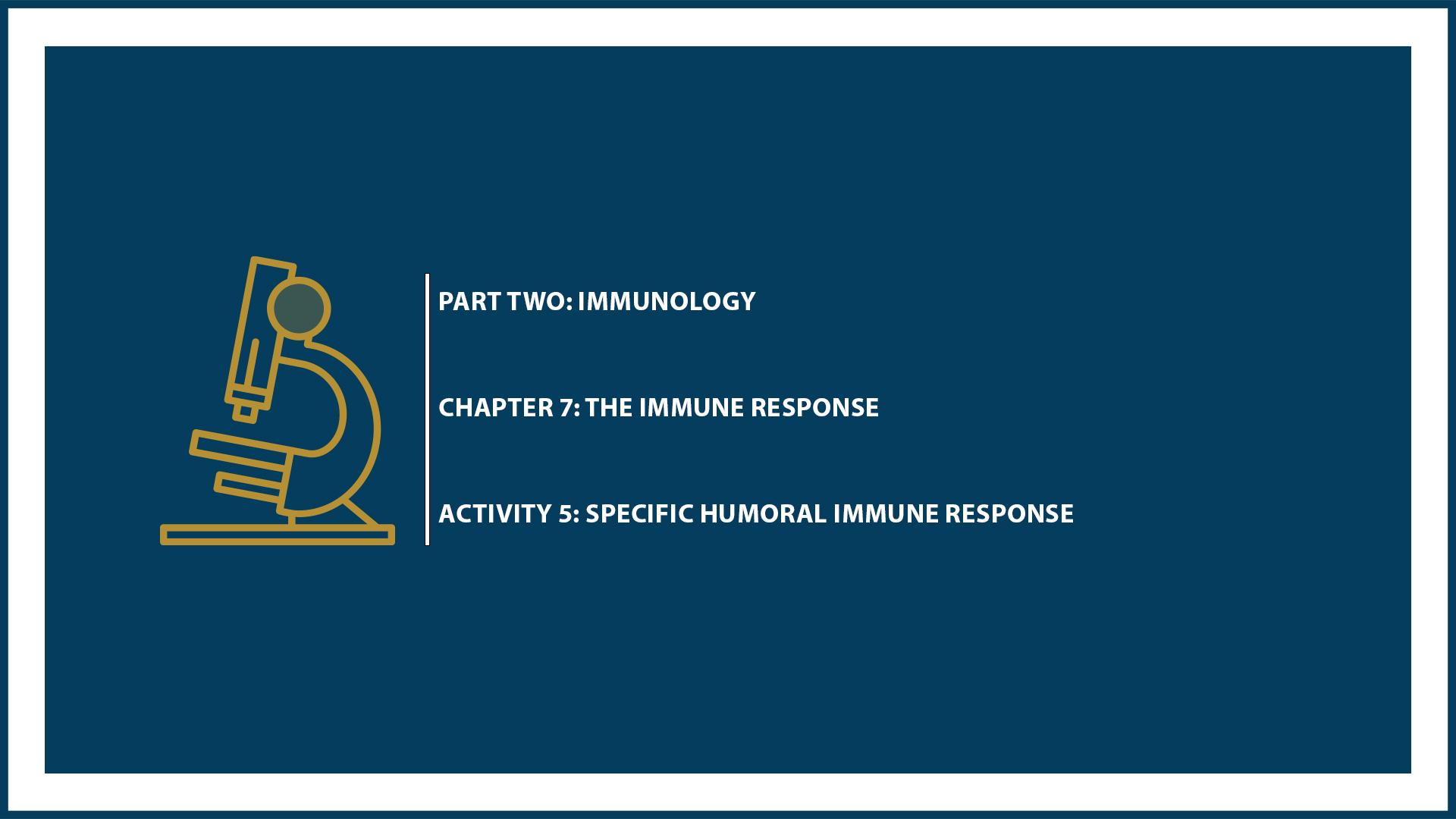 PART TWO: IMMUNOLOGY

CHAPTER 7: THE IMMUNE RESPONSE

ACTIVITY 5: SPECIFIC HUMORAL IMMUNE RESPONSE